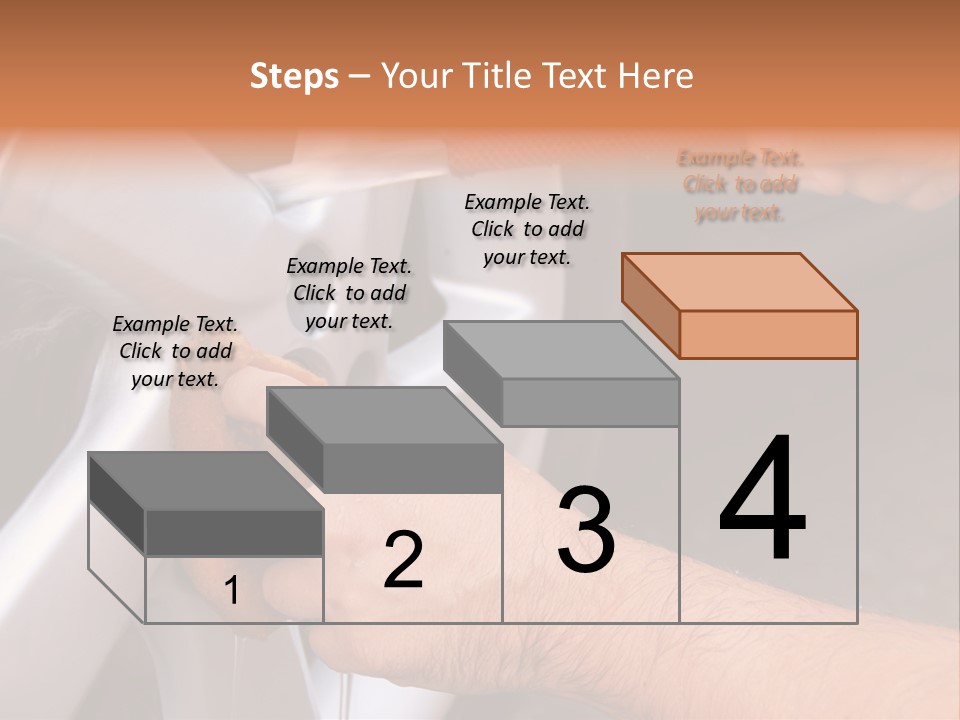 Steps – Your Title Text Here

Example Text. Click to add your text.

Example Text. Click to add your text.

Example Text. Click to add your text.

Example Text. Click to add your text.

1

2

3

4